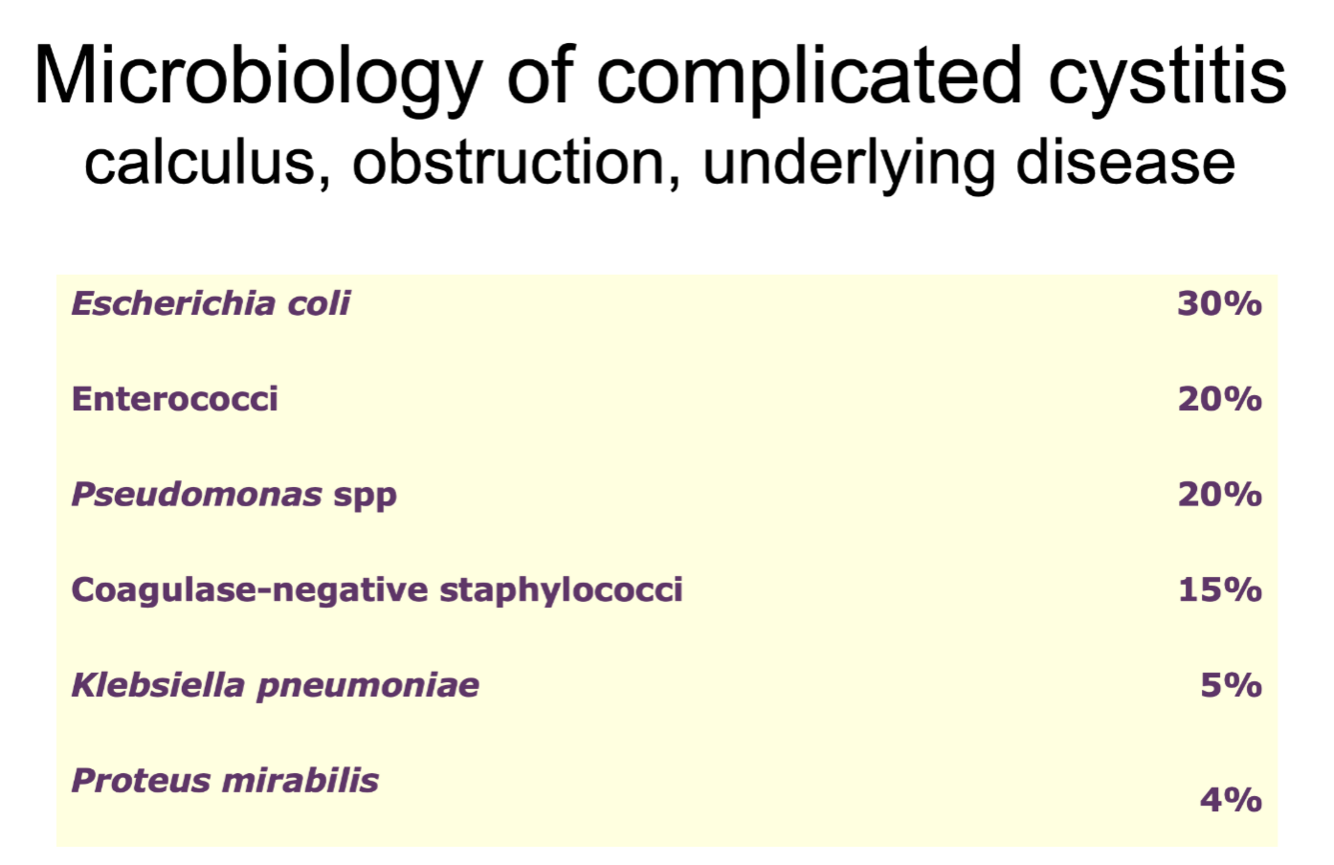 Microbiology of complicated cystitis
calculus, obstruction, underlying disease

| | |
|---|---|
| Escherichia coli | 30% |
| Enterococci | 20% |
| Pseudomonas spp | 20% |
| Coagulase-negative staphylococci | 15% |
| Klebsiella pneumoniae | 5% |
| Proteus mirabilis | 4% |